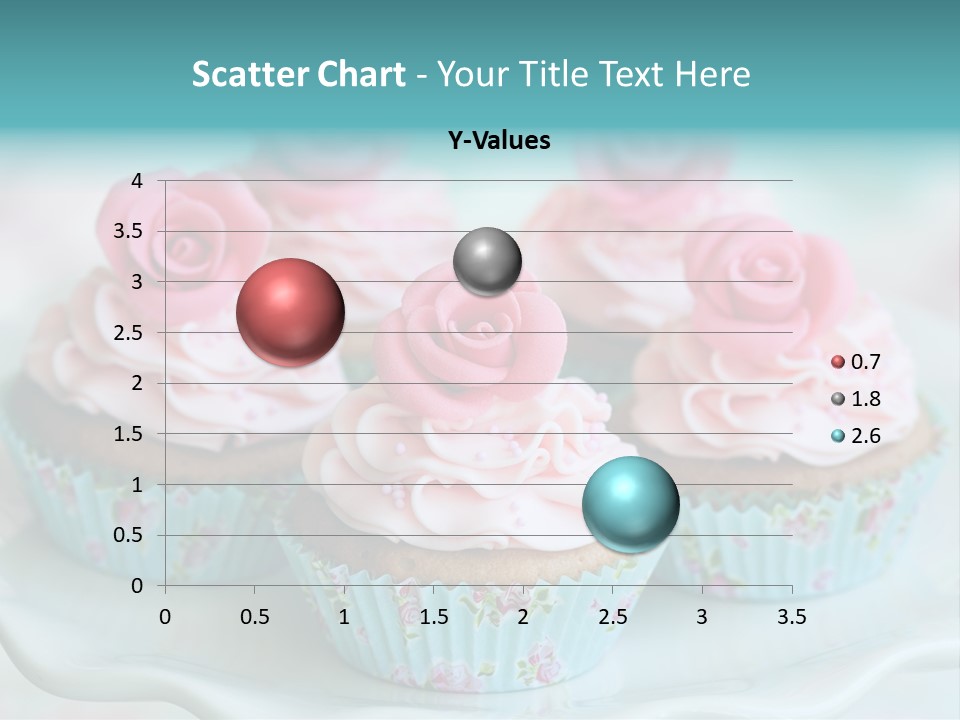 Scatter Chart - Your Title Text Here

Y-Values

4
3.5
3
2.5
2
1.5
1
0.5
0

0 0.5 1 1.5 2 2.5 3 3.5

0.7
1.8
2.6